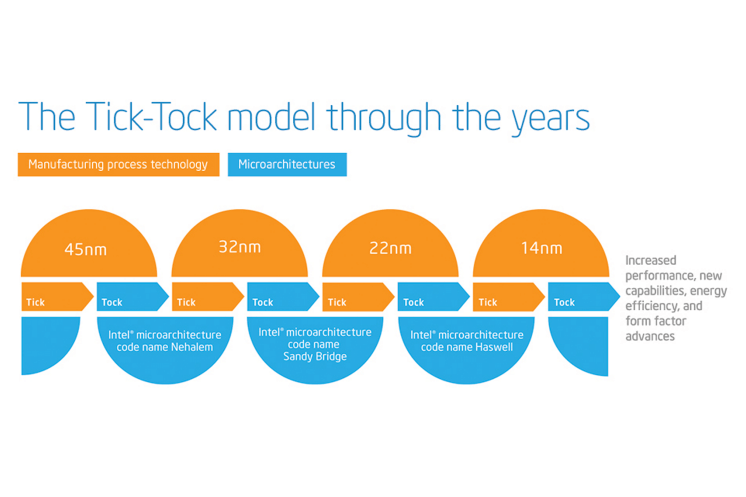 The Tick-Tock model through the years

Manufacturing process technology

Microarchitectures

45nm

32nm

22nm

14nm

Tick

Tock

Tick

Tock

Tick

Tock

Tick

Tock

Intel® microarchitecture code name Nehalem

Intel® microarchitecture code name Sandy Bridge

Intel® microarchitecture code name Haswell

Increased performance, new capabilities, energy efficiency, and form factor advances